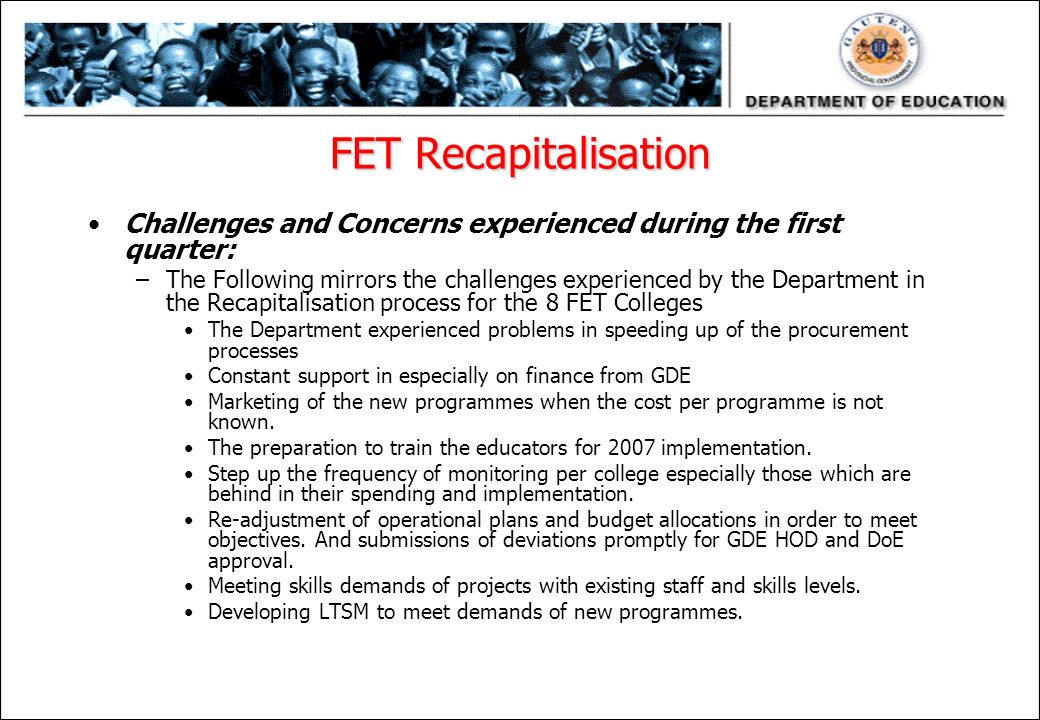 GAUTENG PROVINCIAL GOVERNMENT

DEPARTMENT OF EDUCATION

FET Recapitalisation

• Challenges and Concerns experienced during the first quarter:

– The Following mirrors the challenges experienced by the Department in the Recapitalisation process for the 8 FET Colleges

• The Department experienced problems in speeding up of the procurement processes

• Constant support in especially on finance from GDE

• Marketing of the new programmes when the cost per programme is not known.

• The preparation to train the educators for 2007 implementation.

• Step up the frequency of monitoring per college especially those which are behind in their spending and implementation.

• Re-adjustment of operational plans and budget allocations in order to meet objectives. And submissions of deviations promptly for GDE HOD and DoE approval.

• Meeting skills demands of projects with existing staff and skills levels.

• Developing LTSM to meet demands of new programmes.